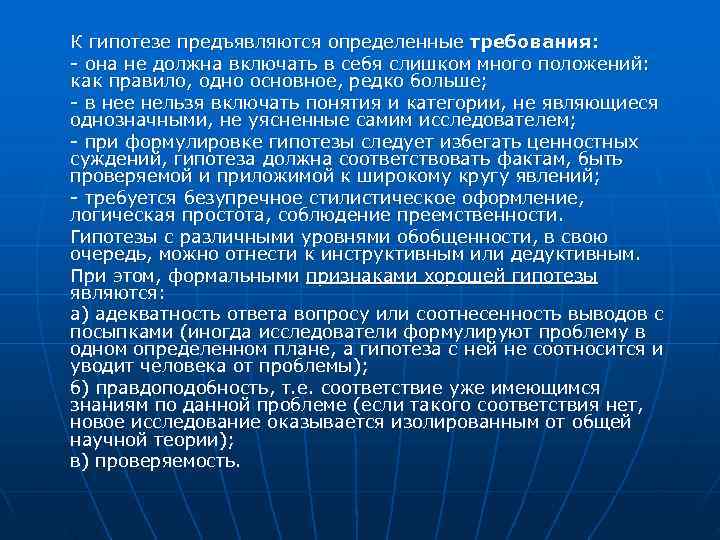 К гипотезе предъявляются определенные требования:

- она не должна включать в себя слишком много положений: как правило, одно основное, редко больше;

- в нее нельзя включать понятия и категории, не являющиеся однозначными, не уясненные самим исследователем;

- при формулировке гипотезы следует избегать ценностных суждений, гипотеза должна соответствовать фактам, быть проверяемой и приложимой к широкому кругу явлений;

- требуется безупречное стилистическое оформление, логическая простота, соблюдение преемственности.

Гипотезы с различными уровнями обобщенности, в свою очередь, можно отнести к инструктивным или дедуктивным.

При этом, формальными признаками хорошей гипотезы являются:

а) адекватность ответа вопросу или соотнесенность выводов с посылками (иногда исследователи формулируют проблему в одном определенном плане, а гипотеза с ней не соотносится и уводит человека от проблемы);

б) правдоподобность, т.е. соответствие уже имеющимся знаниям по данной проблеме (если такого соответствия нет, новое исследование оказывается изолированным от общей научной теории);

в) проверяемость.